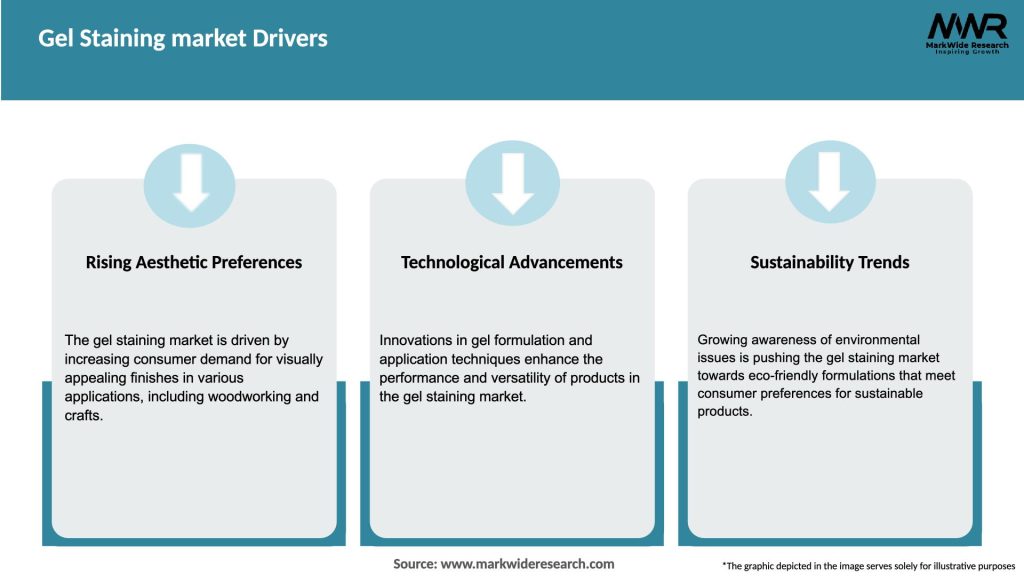 Gel Staining market Drivers

MWR
MarkWide Research
Inspiring Growth

Rising Aesthetic Preferences

The gel staining market is driven by increasing consumer demand for visually appealing finishes in various applications, including woodworking and crafts.

Technological Advancements

Innovations in gel formulation and application techniques enhance the performance and versatility of products in the gel staining market.

Sustainability Trends

Growing awareness of environmental issues is pushing the gel staining market towards eco-friendly formulations that meet consumer preferences for sustainable products.

Source: www.markwideresearch.com

*The graphic depicted in the image serves solely for illustrative purposes